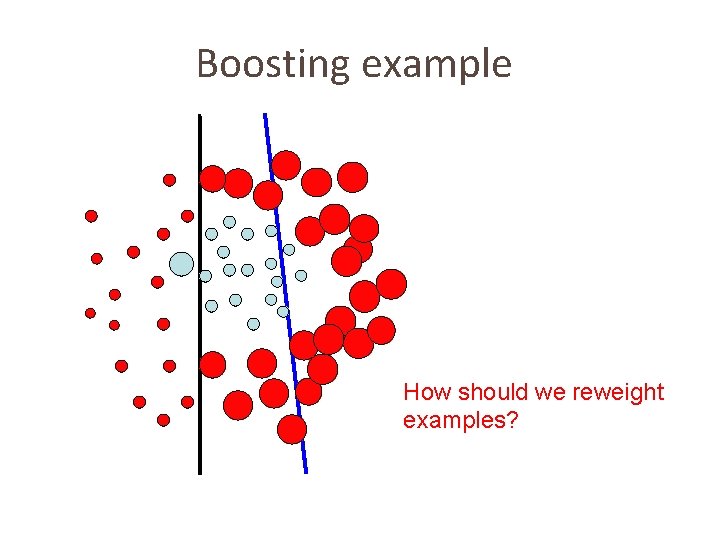 Boosting example

How should we reweight examples?